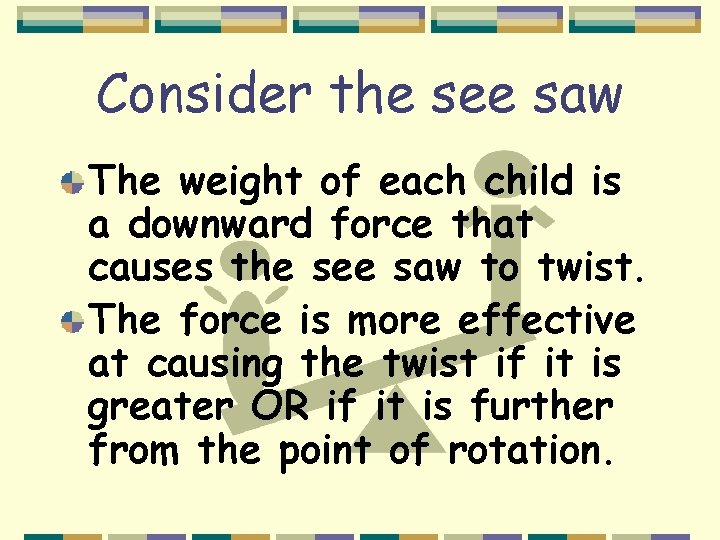 Consider the see saw

The weight of each child is a downward force that causes the see saw to twist.

The force is more effective at causing the twist if it is greater OR if it is further from the point of rotation.